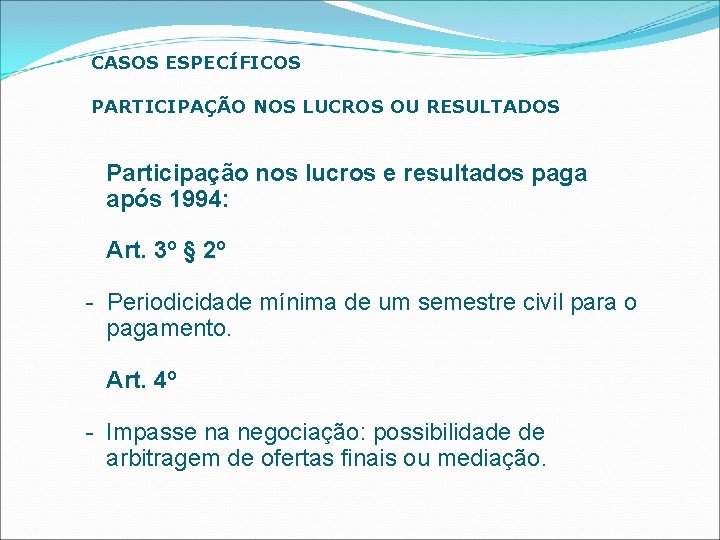 CASOS ESPECÍFICOS

PARTICIPAÇÃO NOS LUCROS OU RESULTADOS

Participação nos lucros e resultados paga após 1994:

Art. 3º § 2º

- Periodicidade mínima de um semestre civil para o pagamento.

Art. 4º

- Impasse na negociação: possibilidade de arbitragem de ofertas finais ou mediação.